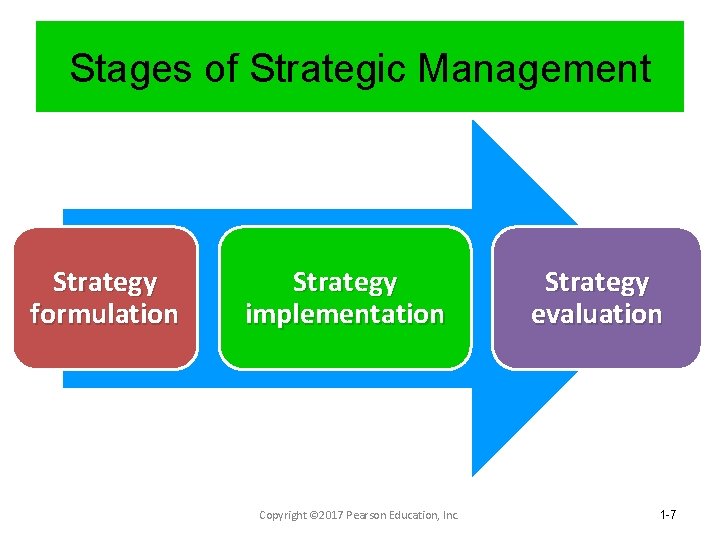 Stages of Strategic Management

Strategy formulation

Strategy implementation

Strategy evaluation

Copyright ©2017 Pearson Education, Inc.

1-7